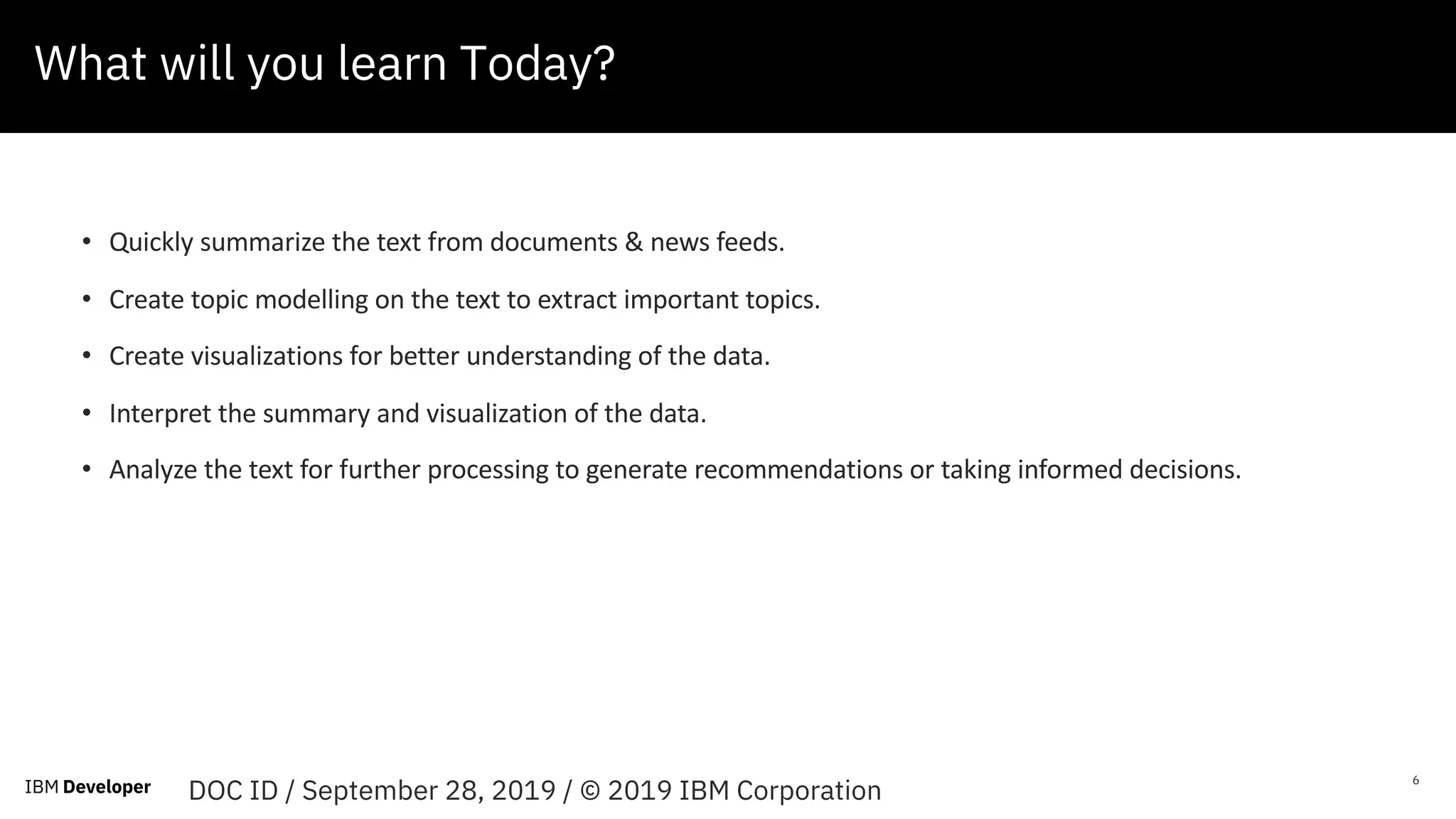 What will you learn Today?

• Quickly summarize the text from documents & news feeds.

• Create topic modelling on the text to extract important topics.

• Create visualizations for better understanding of the data.

• Interpret the summary and visualization of the data.

• Analyze the text for further processing to generate recommendations or taking informed decisions.

IBM Developer DOC ID / September 28, 2019 / © 2019 IBM Corporation

6